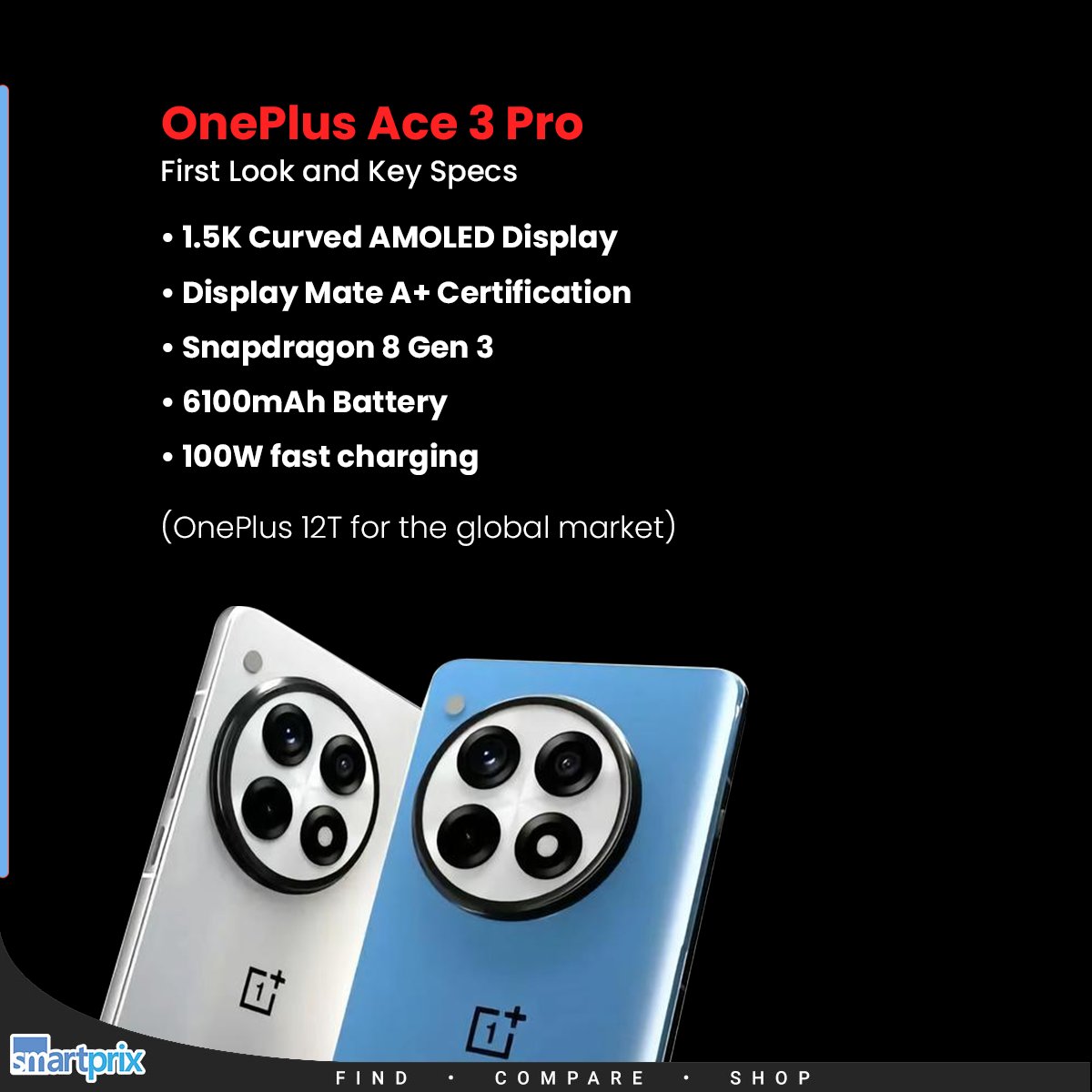 OnePlus Ace 3 Pro
First Look and Key Specs

• 1.5K Curved AMOLED Display
• Display Mate A+ Certification
• Snapdragon 8 Gen 3
• 6100mAh Battery
• 100W fast charging

(OnePlus 12T for the global market)

1+

1+

smartprix

FIND • COMPARE • SHOP